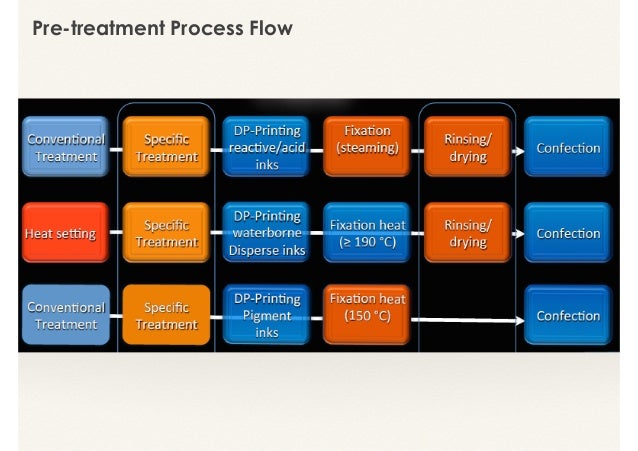 Pre-treatment Process Flow

Conventional Treatment

Specific Treatment

DP-Printing reactive/acid inks

Fixation (steaming)

Rinsing/ drying

Confection

Heat setting

Specific Treatment

DP-Printing waterborne Disperse inks

Fixation heat (≥ 190 °C)

Rinsing/ drying

Confection

Conventional Treatment

Specific Treatment

DP-Printing Pigment inks

Fixation heat (150 °C)

Confection